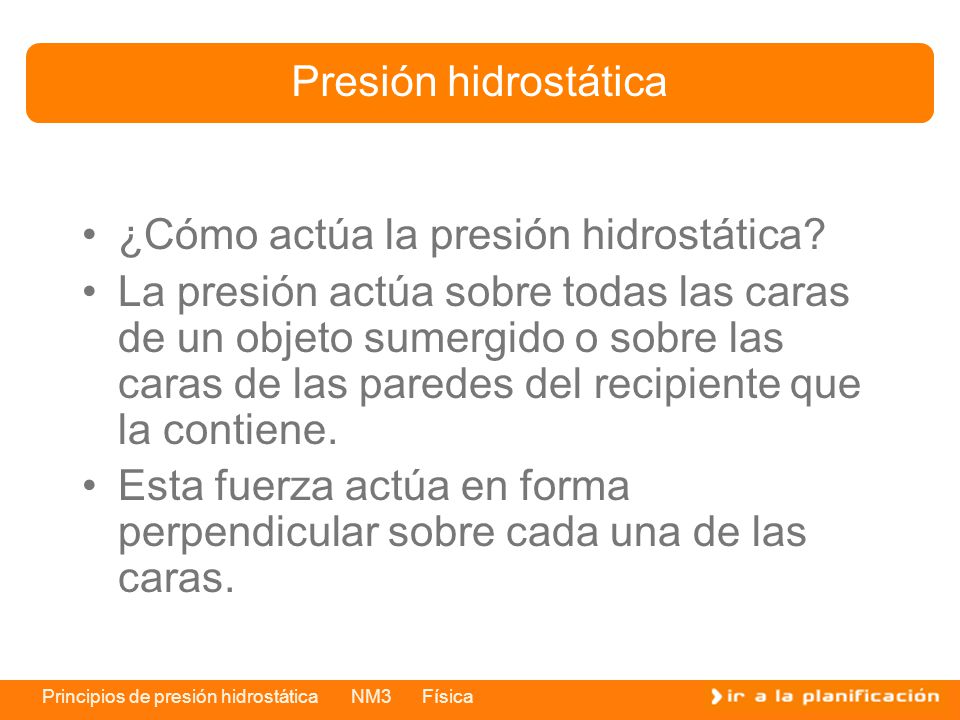 Presión hidrostática

• ¿Cómo actúa la presión hidrostática?
• La presión actúa sobre todas las caras de un objeto sumergido o sobre las caras de las paredes del recipiente que la contiene.
• Esta fuerza actúa en forma perpendicular sobre cada una de las caras.

Principios de presión hidrostática NM3 Física

ir a la planificación